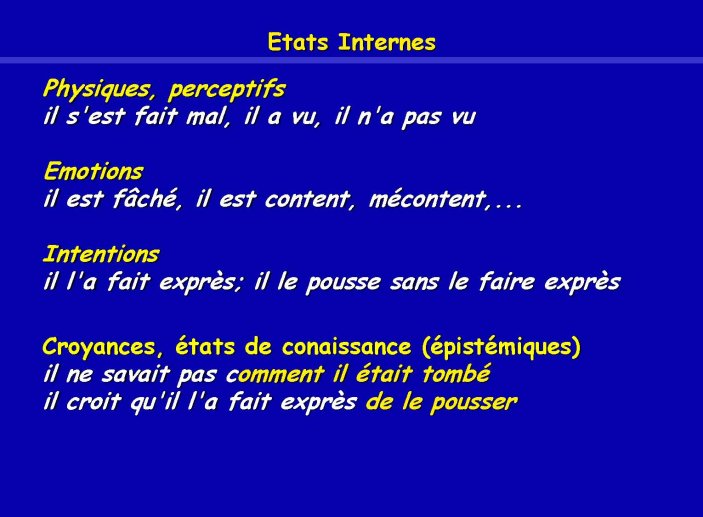 Etats Internes

Physiques, perceptifs
il s'est fait mal, il a vu, il n'a pas vu

Emotions
il est fâché, il est content, mécontent,...

Intentions
il l'a fait exprès; il le pousse sans le faire exprès

Croyances, états de conaissance (épistémiques)
il ne savait pas comment il était tombé
il croit qu'il l'a fait exprès de le pousser